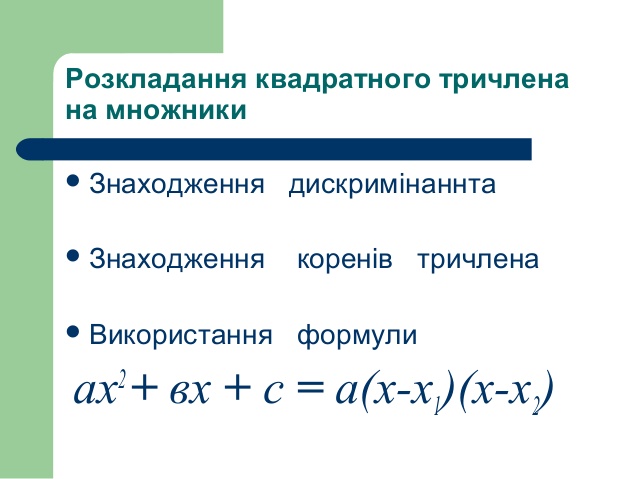 Розкладання квадратного тричлена на множники

• Знаходження дискримінаннта

• Знаходження коренів тричлена

• Використання формули

$ax^2 + вx + c = a(x-x_1)(x-x_2)$